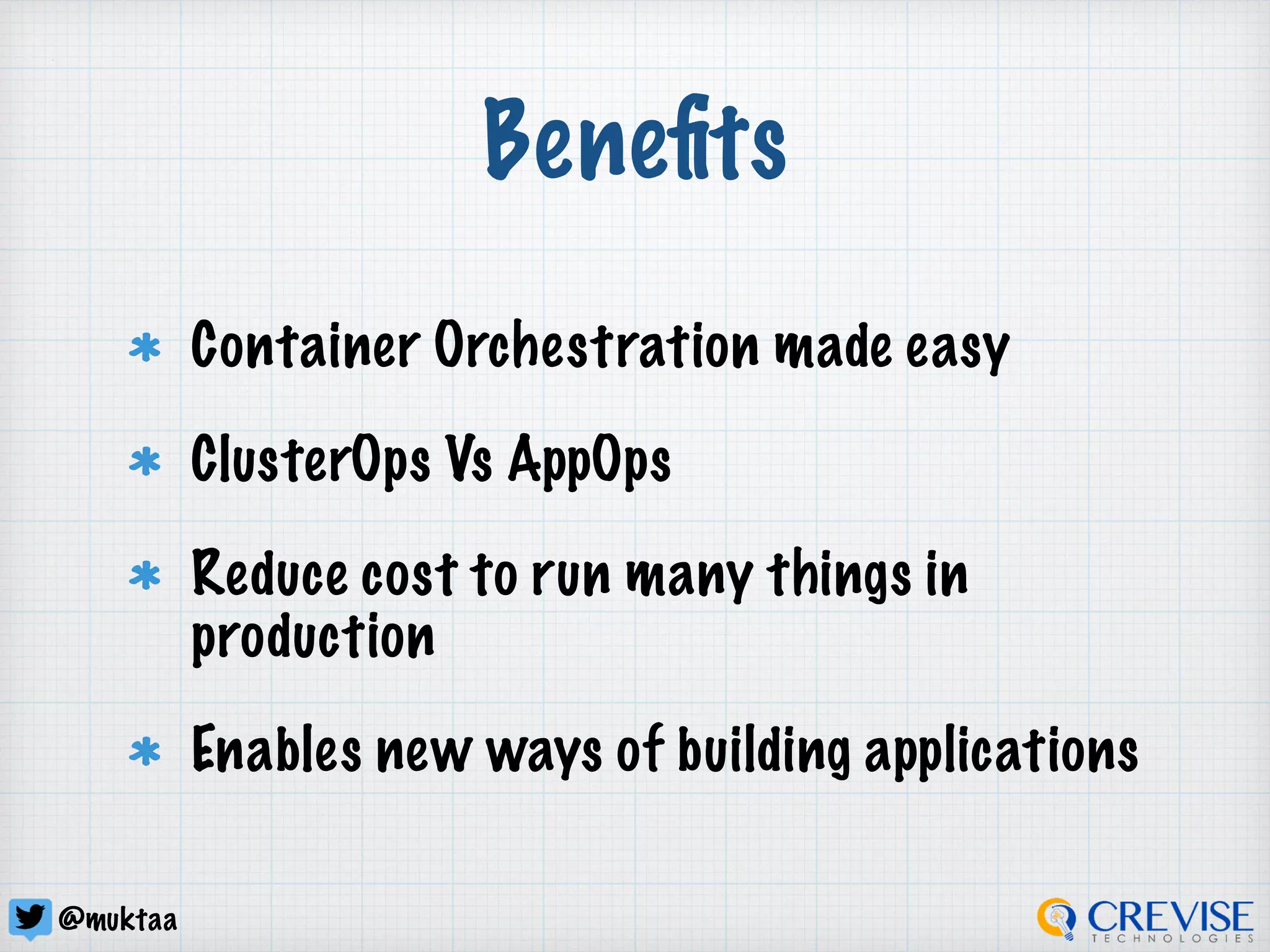 Benefits

* Container Orchestration made easy

* ClusterOps Vs AppOps

* Reduce cost to run many things in production

* Enables new ways of building applications

@muktaa

CREVISE
TECHNOLOGIES